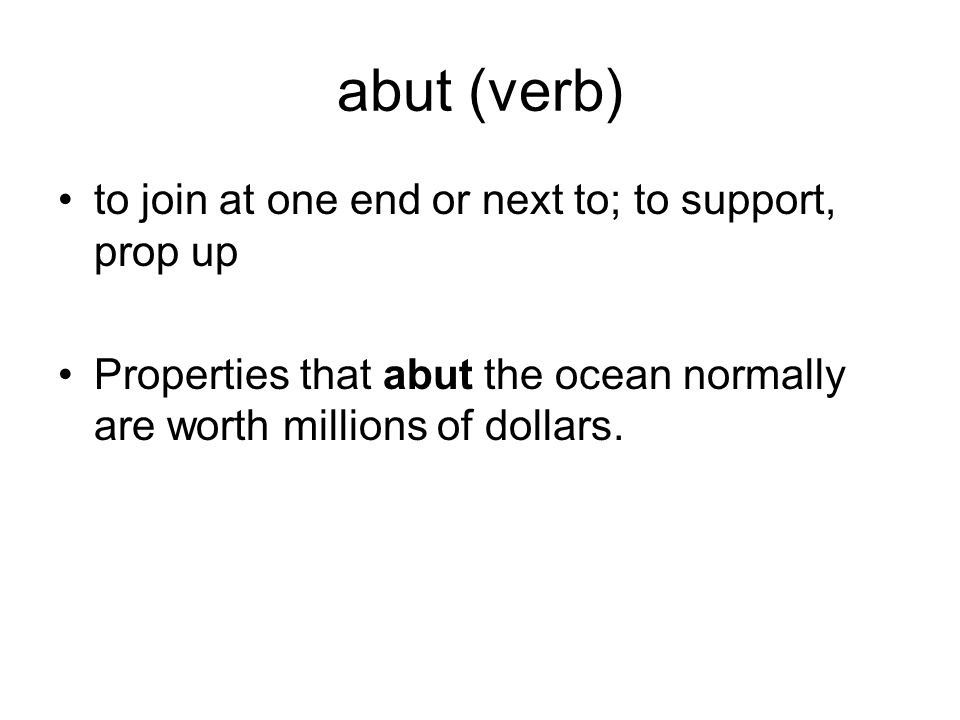 abut (verb)

• to join at one end or next to; to support, prop up

• Properties that abut the ocean normally are worth millions of dollars.